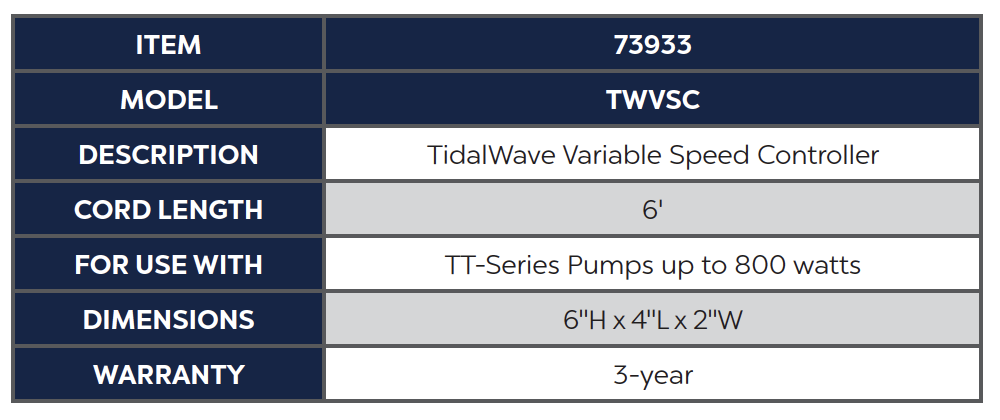 | ITEM | 73933 |
|---|---|
| MODEL | TWVSC |
| DESCRIPTION | TidalWave Variable Speed Controller |
| CORD LENGTH | 6' |
| FOR USE WITH | TT-Series Pumps up to 800 watts |
| DIMENSIONS | 6"H x 4"L x 2"W |
| WARRANTY | 3-year |